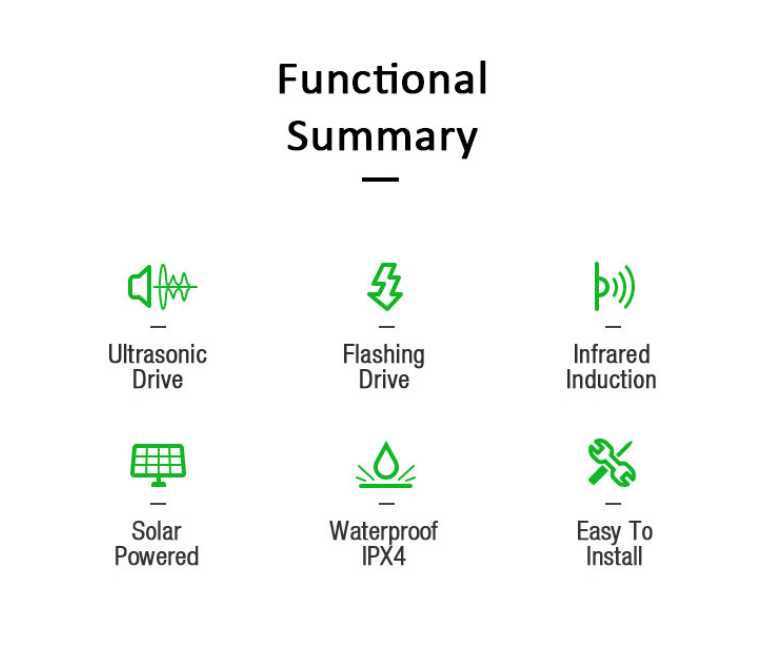 Functional Summary

Ultrasonic Drive

Flashing Drive

Infrared Induction

Solar Powered

Waterproof IPX4

Easy To Install